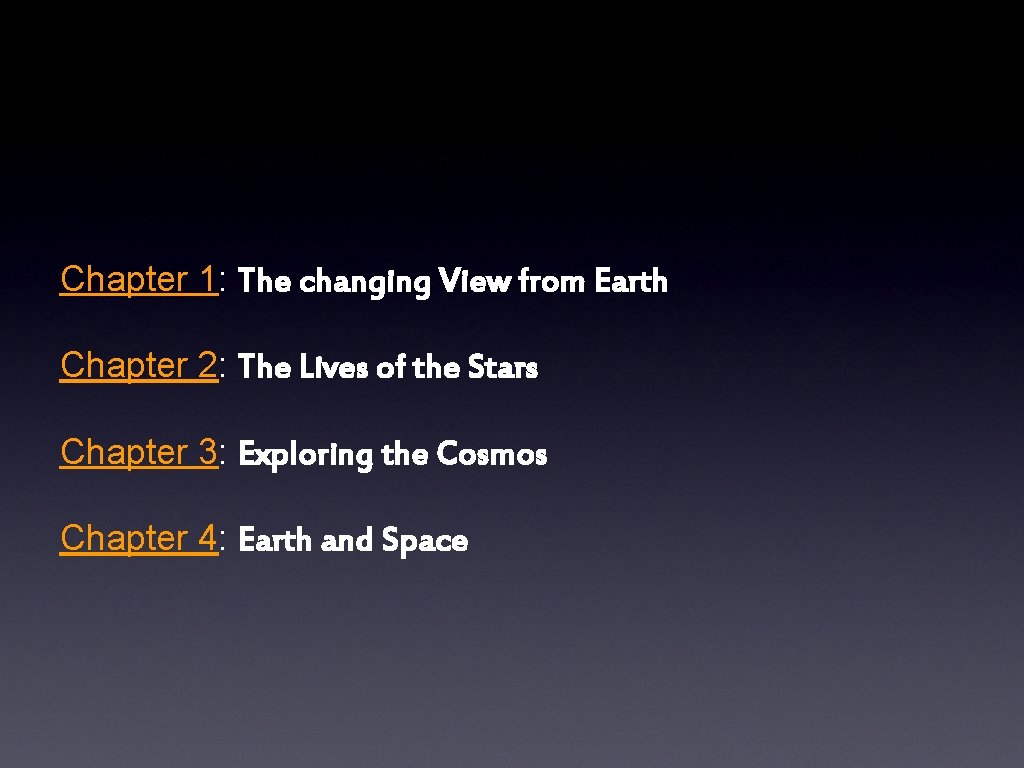 Chapter 1: The changing View from Earth

Chapter 2: The Lives of the Stars

Chapter 3: Exploring the Cosmos

Chapter 4: Earth and Space